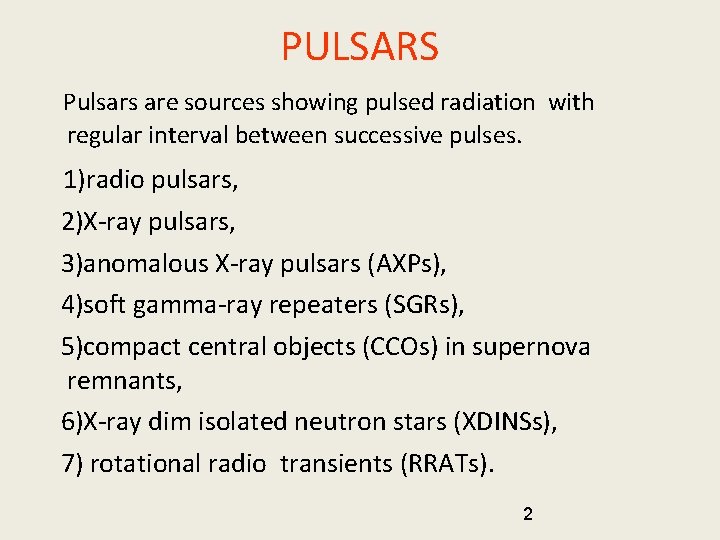 PULSARS

Pulsars are sources showing pulsed radiation with regular interval between successive pulses.

1)radio pulsars,

2)X-ray pulsars,

3)anomalous X-ray pulsars (AXPs),

4)soft gamma-ray repeaters (SGRs),

5)compact central objects (CCOs) in supernova remnants,

6)X-ray dim isolated neutron stars (XDINSs),

7) rotational radio transients (RRATs).

2